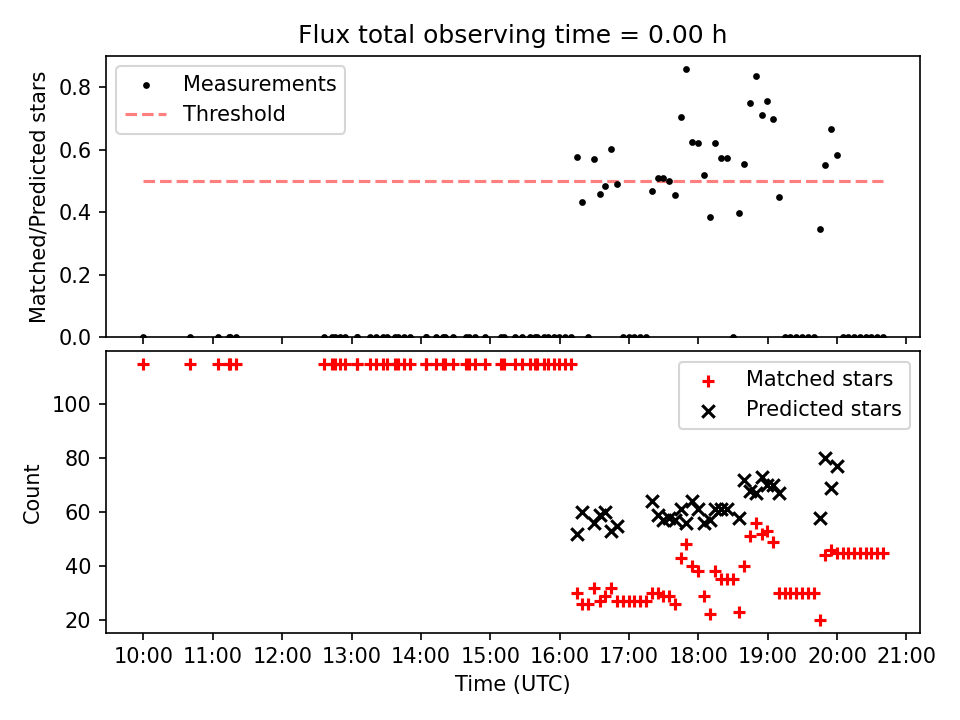 Flux total observing time = 0.00 h

Measurements
Threshold

Matched/Predicted stars

0.8
0.6
0.4
0.2
0.0

Matched stars
Predicted stars

Count

100
80
60
40
20

10:00 11:00 12:00 13:00 14:00 15:00 16:00 17:00 18:00 19:00 20:00 21:00

Time (UTC)